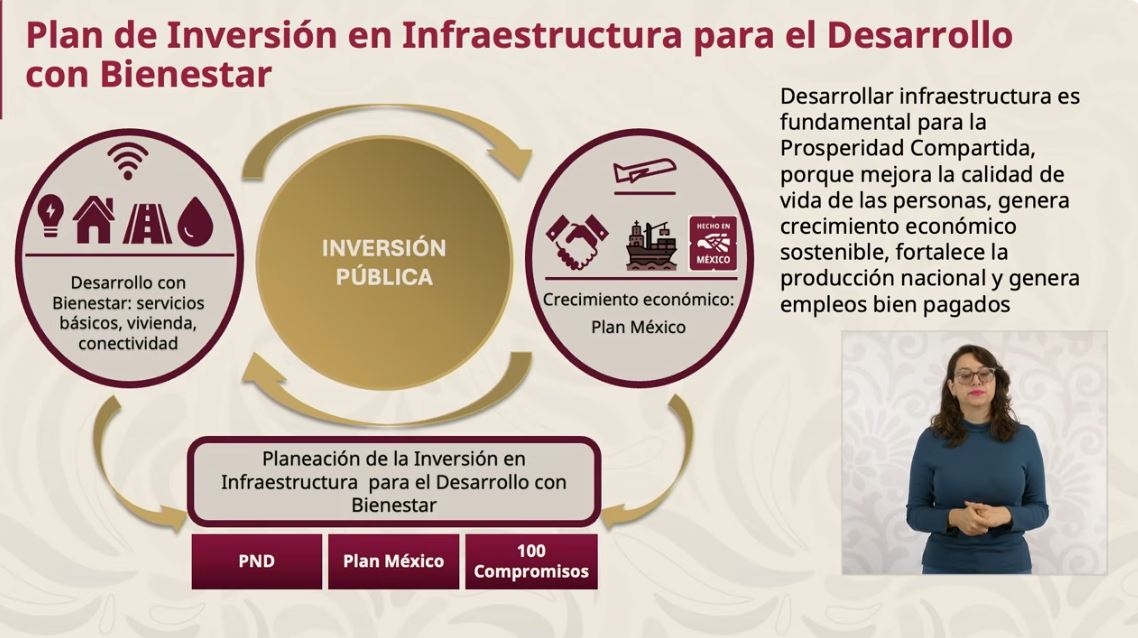 Plan de Inversión en Infraestructura para el Desarrollo con Bienestar

Desarrollo con Bienestar: servicios básicos, vivienda, conectividad

INVERSIÓN PÚBLICA

HECHO EN MÉXICO

Crecimiento económico: Plan México

Desarrollar infraestructura es fundamental para la Prosperidad Compartida, porque mejora la calidad de vida de las personas, genera crecimiento económico sostenible, fortalece la producción nacional y genera empleos bien pagados

Planeación de la Inversión en Infraestructura para el Desarrollo con Bienestar

PND

Plan México

100 Compromisos